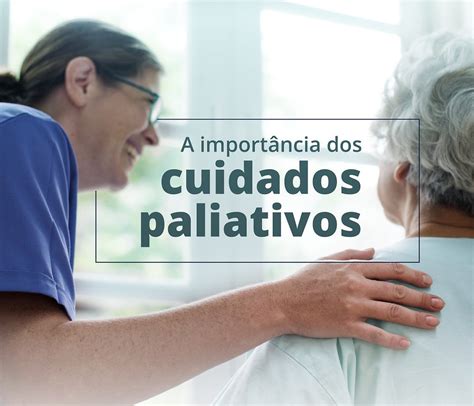 A importância dos
cuidados
paliativos